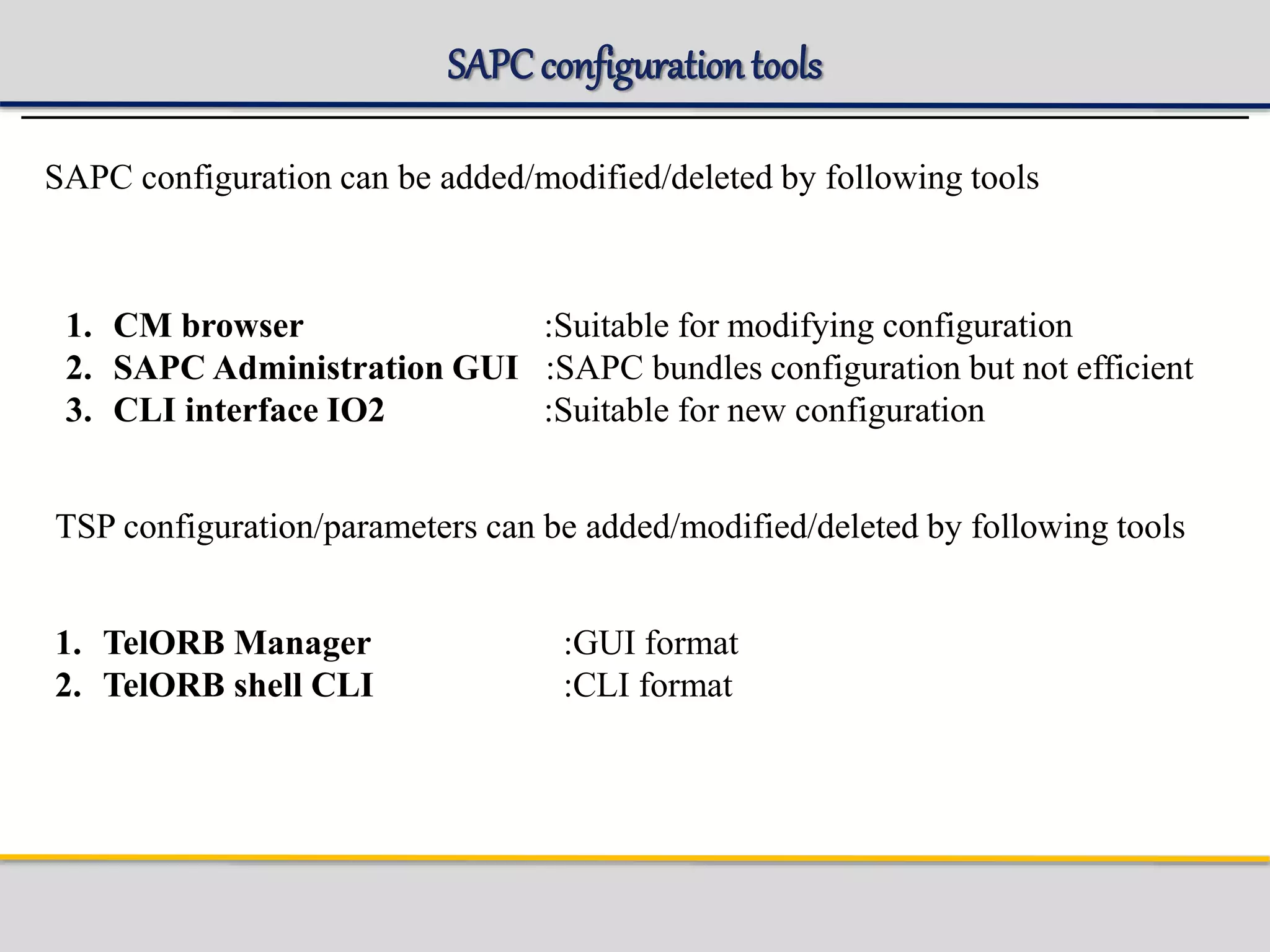 SAPC configuration tools

SAPC configuration can be added/modified/deleted by following tools

1. CM browser :Suitable for modifying configuration
2. SAPC Administration GUI :SAPC bundles configuration but not efficient
3. CLI interface IO2 :Suitable for new configuration

TSP configuration/parameters can be added/modified/deleted by following tools

1. TelORB Manager :GUI format
2. TelORB shell CLI :CLI format